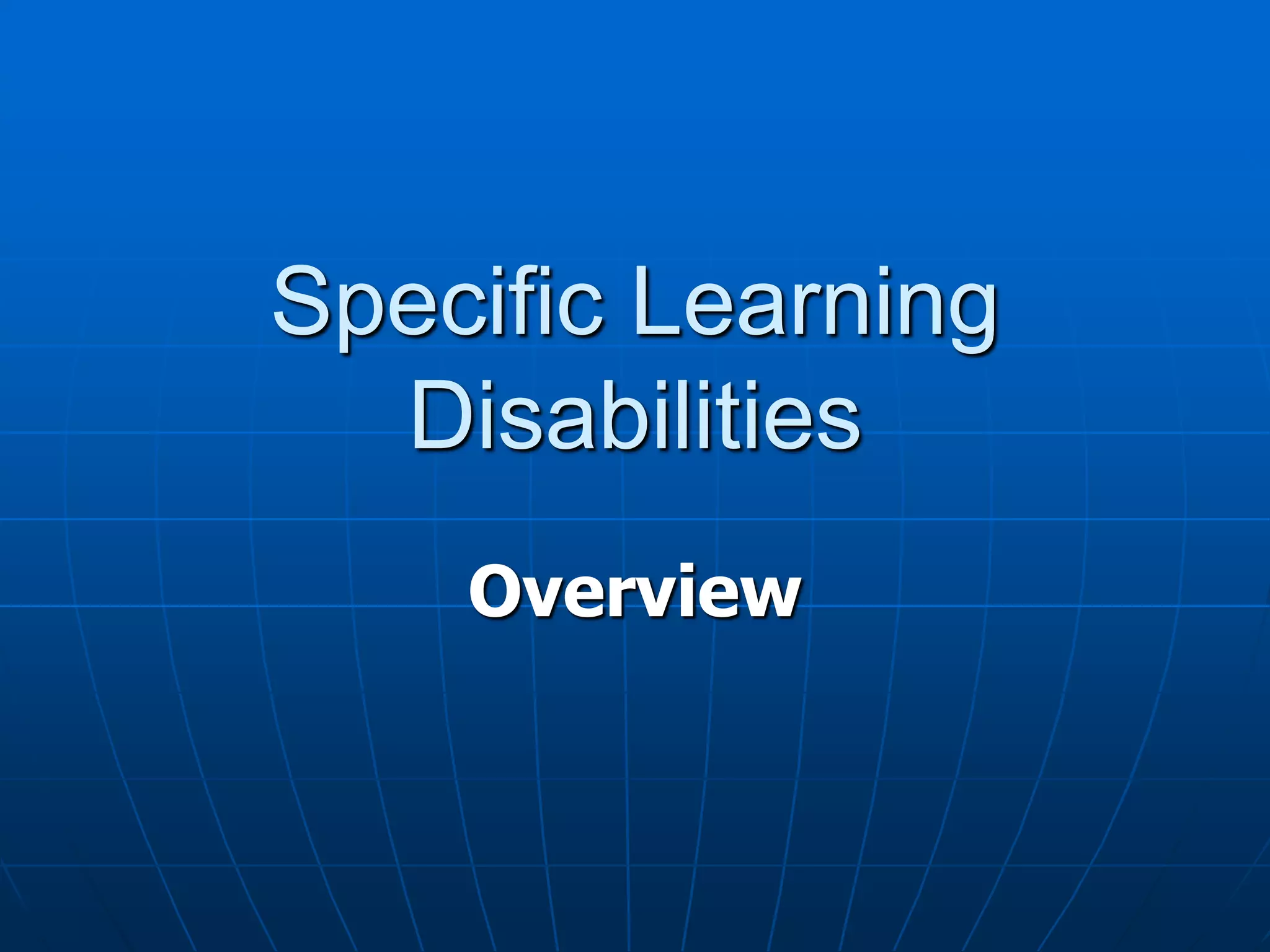 Specific Learning Disabilities

Overview